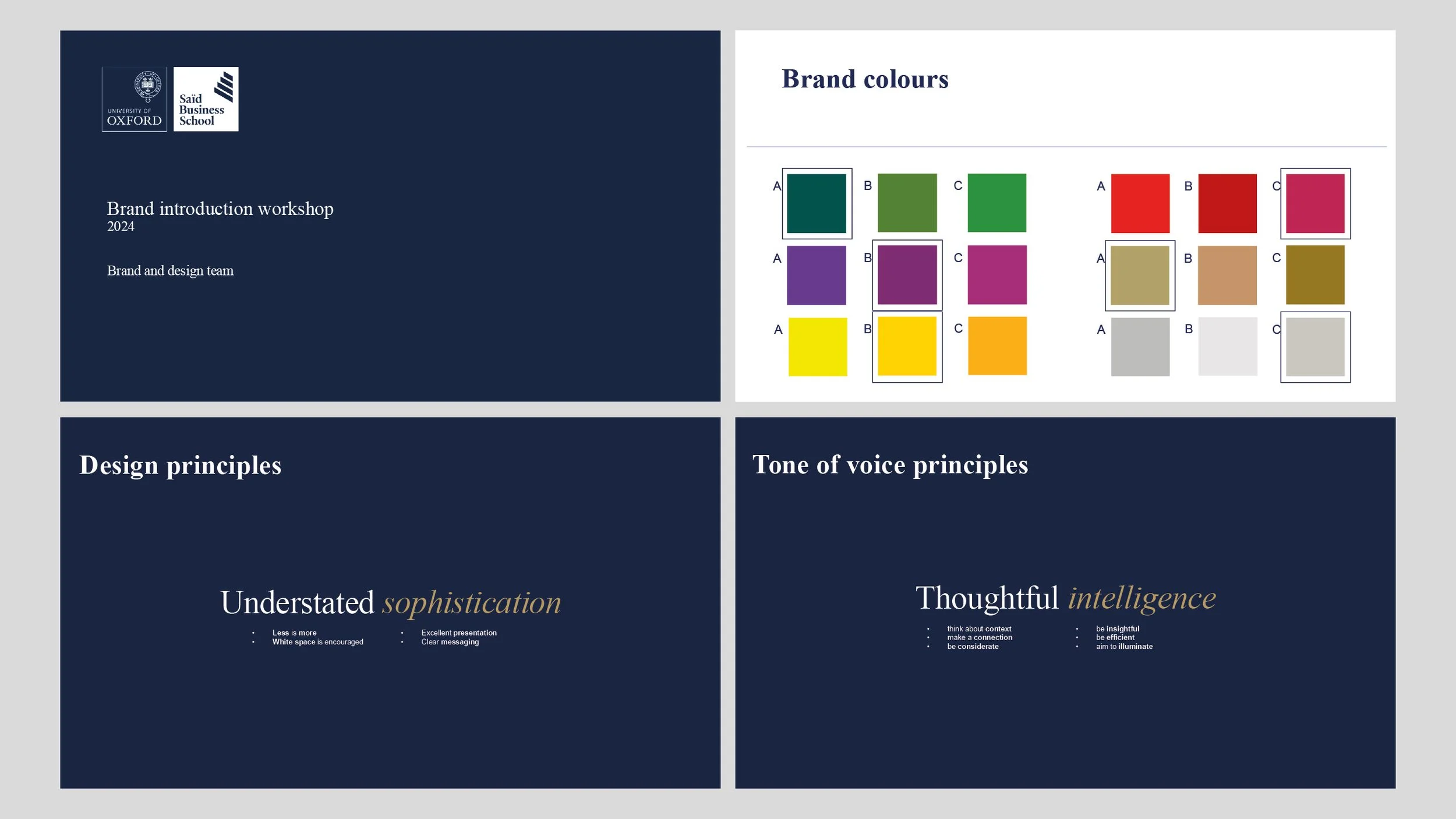 UNIVERSITY OF OXFORD

Saïd Business School

Brand introduction workshop
2024

Brand and design team

Brand colours

A B C
A B C
A B C

A B C
A B C
A B C

Design principles

Understated sophistication

- Less is more
- White space is encouraged

- Excellent presentation
- Clear messaging

Tone of voice principles

Thoughtful intelligence

- think about context
- make a connection
- be considerate

- be insightful
- be efficient
- aim to illuminate